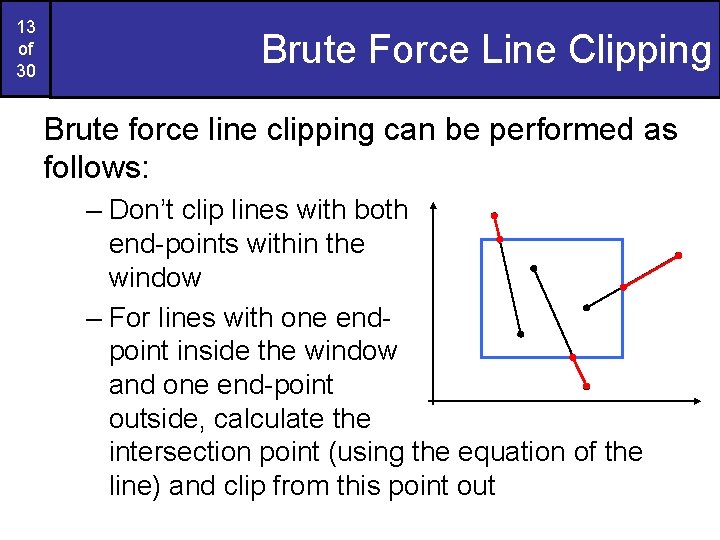 13
of
30

Brute Force Line Clipping

Brute force line clipping can be performed as follows:

– Don’t clip lines with both end-points within the window

– For lines with one end-point inside the window and one end-point outside, calculate the intersection point (using the equation of the line) and clip from this point out